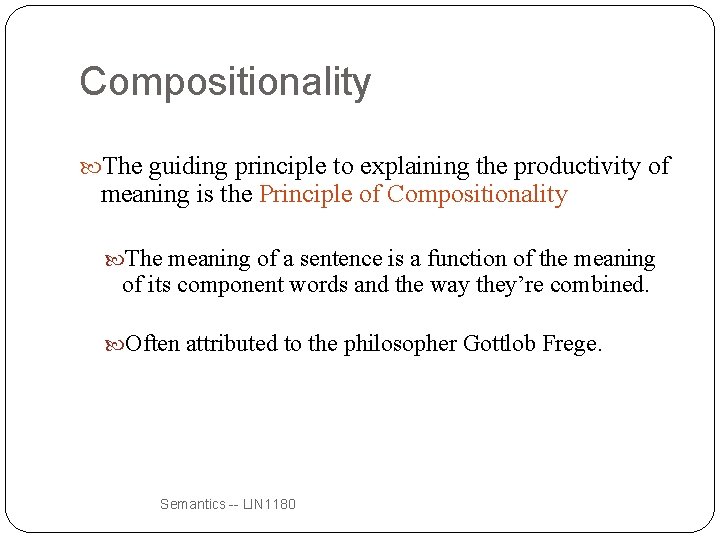 Compositionality

The guiding principle to explaining the productivity of meaning is the Principle of Compositionality

The meaning of a sentence is a function of the meaning of its component words and the way they're combined.

Often attributed to the philosopher Gottlob Frege.

Semantics -- LIN1180